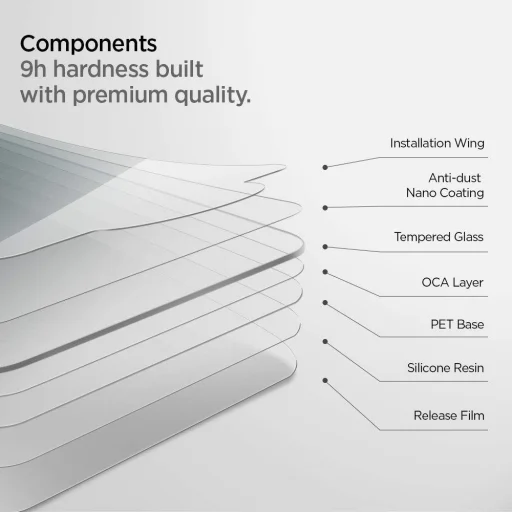 Components
9h hardness built with premium quality.

Installation Wing

Anti-dust
Nano Coating

Tempered Glass

OCA Layer

PET Base

Silicone Resin

Release Film